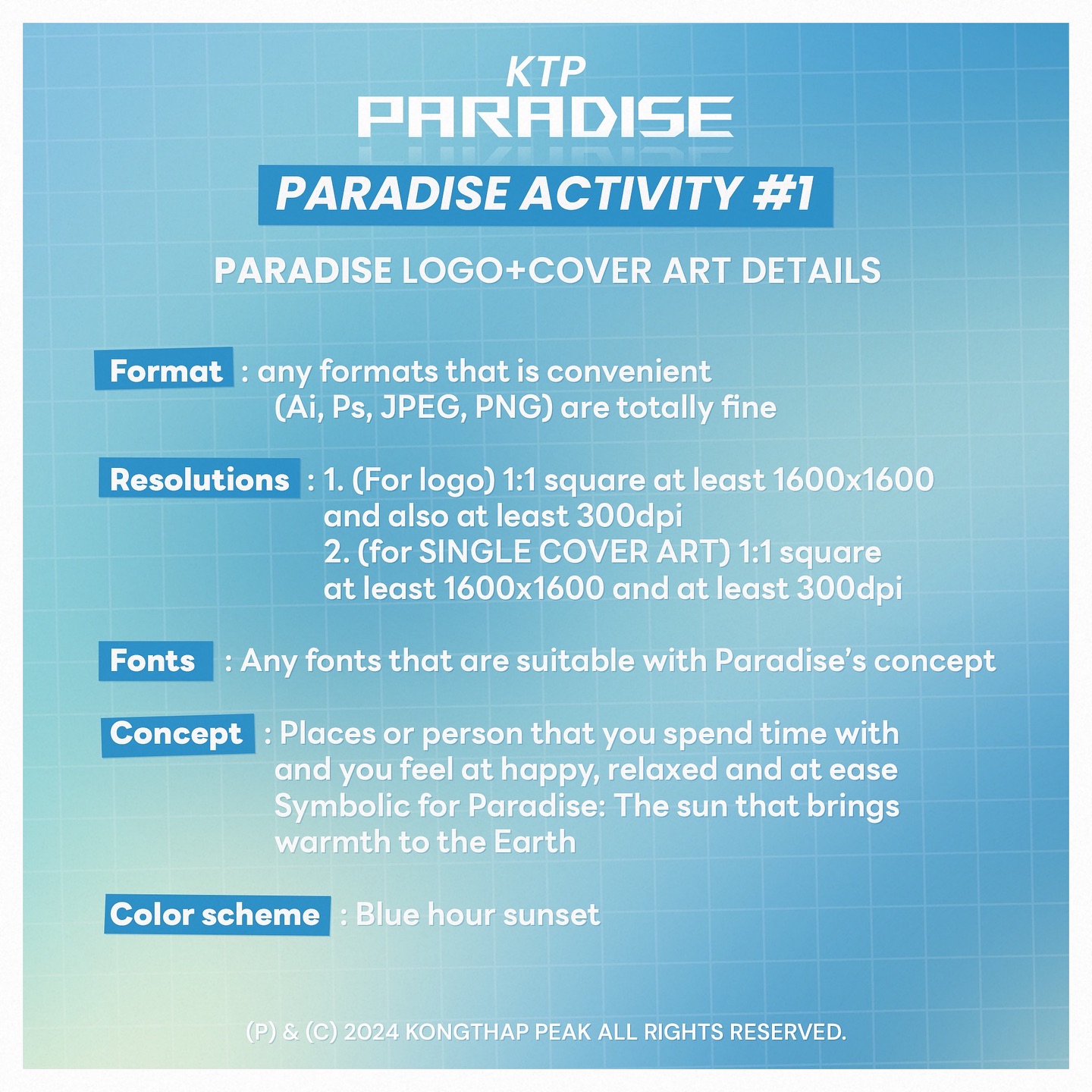 KTP
PARADISE

PARADISE ACTIVITY #1

PARADISE LOGO+COVER ART DETAILS

Format : any formats that is convenient (Ai, Ps, JPEG, PNG) are totally fine

Resolutions : 1. (For logo) 1:1 square at least 1600x1600 and also at least 300dpi
2. (for SINGLE COVER ART) 1:1 square at least 1600x1600 and at least 300dpi

Fonts : Any fonts that are suitable with Paradise's concept

Concept : Places or person that you spend time with and you feel at happy, relaxed and at ease
Symbolic for Paradise: The sun that brings warmth to the Earth

Color scheme : Blue hour sunset

(P) & (C) 2024 KONGTHAP PEAK ALL RIGHTS RESERVED.